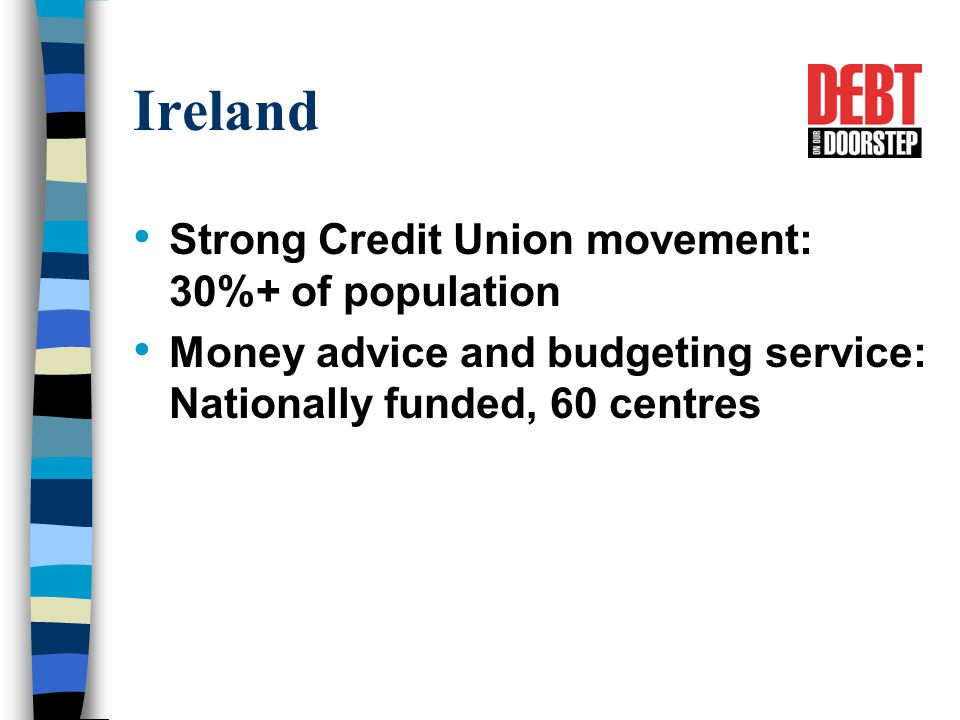 Ireland

DEBT ON OUR DOORSTEP

• Strong Credit Union movement: 30%+ of population
• Money advice and budgeting service: Nationally funded, 60 centres